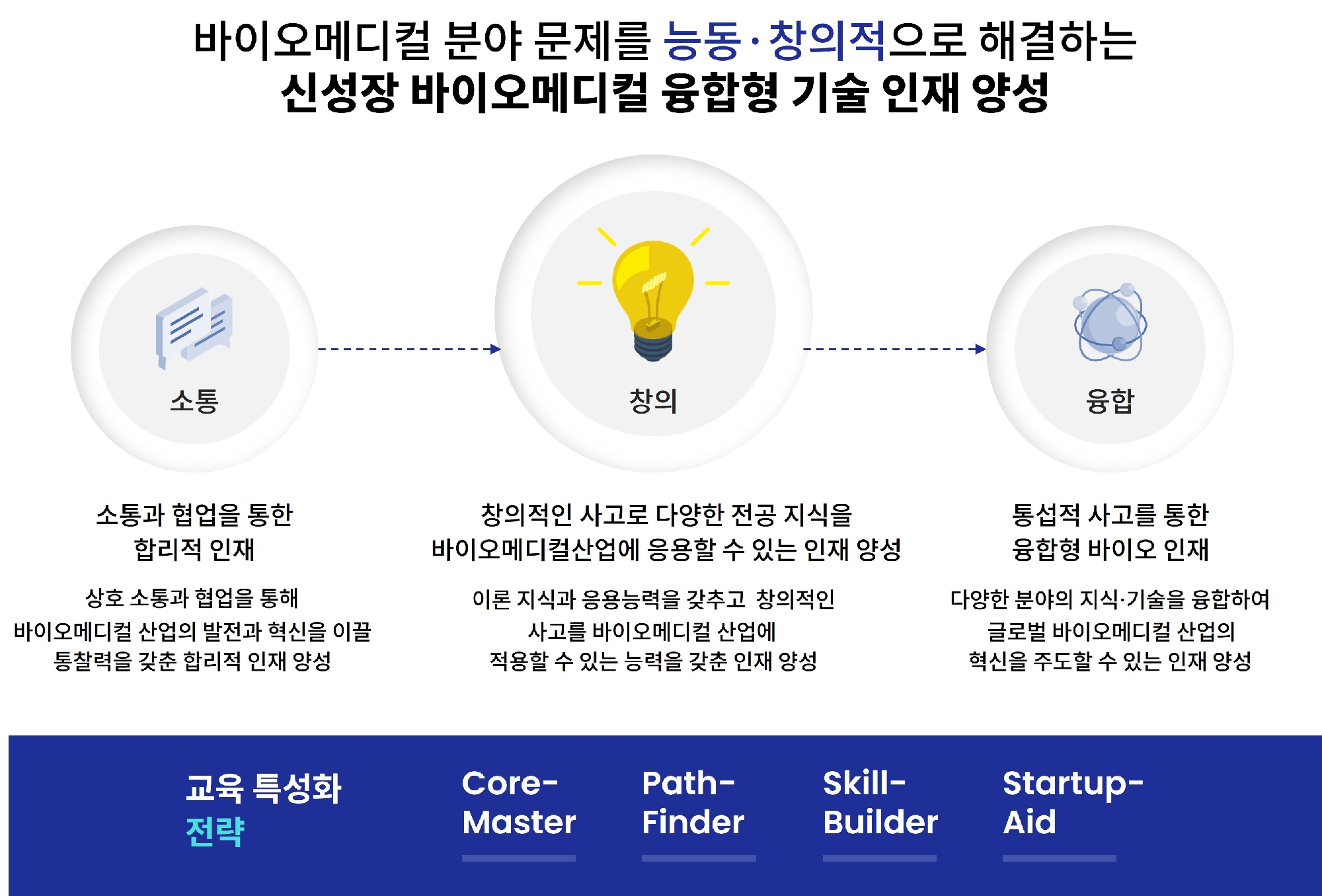 바이오메디컬 분야 문제를 능동·창의적으로 해결하는
신성장 바이오메디컬 융합형 기술 인재 양성

소통

창의

융합

소통과 협업을 통한
합리적 인재

상호 소통과 협업을 통해
바이오메디컬 산업의 발전과 혁신을 이끌
통찰력을 갖춘 합리적 인재 양성

창의적인 사고로 다양한 전공 지식을
바이오메디컬산업에 응용할 수 있는 인재 양성

이론 지식과 응용능력을 갖추고 창의적인
사고를 바이오메디컬 산업에
적용할 수 있는 능력을 갖춘 인재 양성

통섭적 사고를 통한
융합형 바이오 인재

다양한 분야의 지식·기술을 융합하여
글로벌 바이오메디컬 산업의
혁신을 주도할 수 있는 인재 양성

교육 특성화
전략

Core-
Master

Path-
Finder

Skill-
Builder

Startup-
Aid